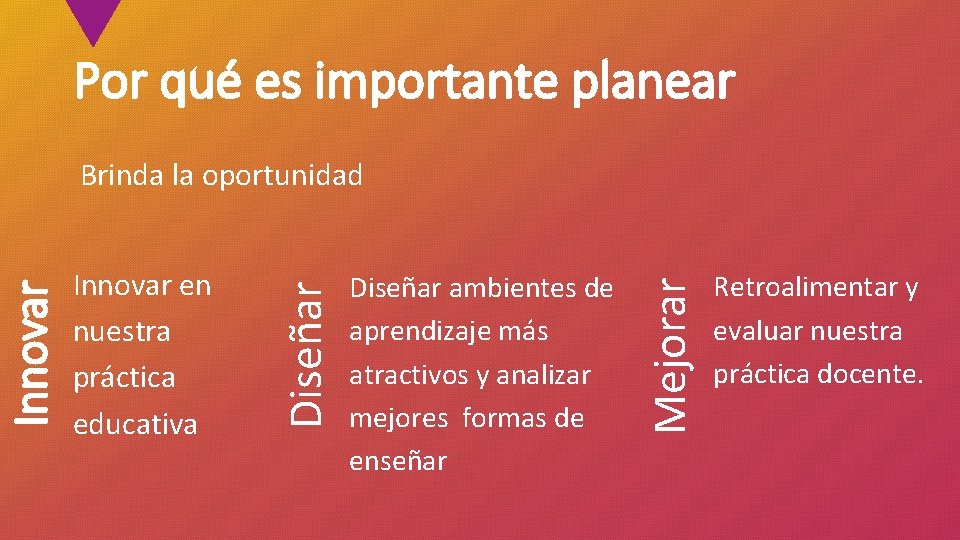 Por qué es importante planear

Brinda la oportunidad

Innovar

Innovar en nuestra práctica educativa

Diseñar

Diseñar ambientes de aprendizaje más atractivos y analizar mejores formas de enseñar

Mejorar

Retroalimentar y evaluar nuestra práctica docente.